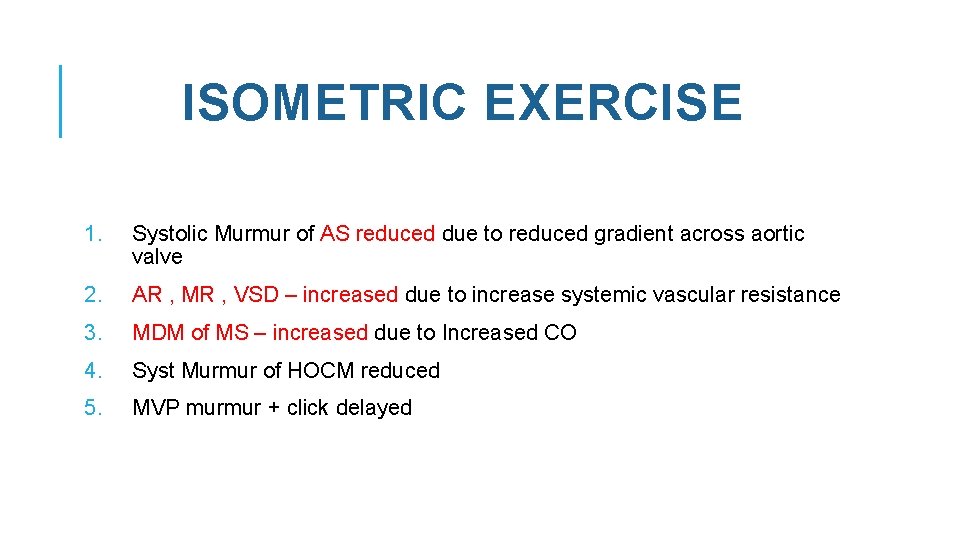 ISOMETRIC EXERCISE

1. Systolic Murmur of AS reduced due to reduced gradient across aortic valve

2. AR , MR , VSD – increased due to increase systemic vascular resistance

3. MDM of MS – increased due to Increased CO

4. Syst Murmur of HOCM reduced

5. MVP murmur + click delayed